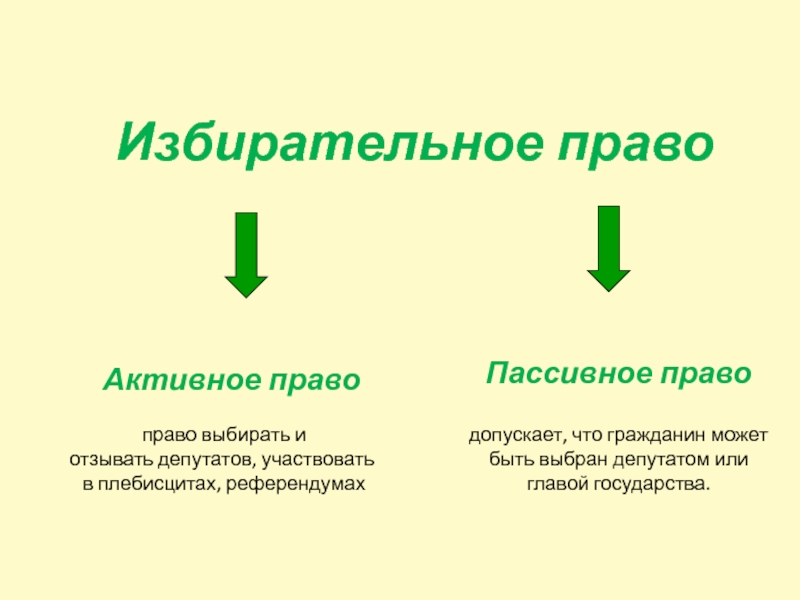 Избирательное право

Активное право

право выбирать и отзывать депутатов, участвовать в плебисцитах, референдумах

Пассивное право

допускает, что гражданин может быть выбран депутатом или главой государства.